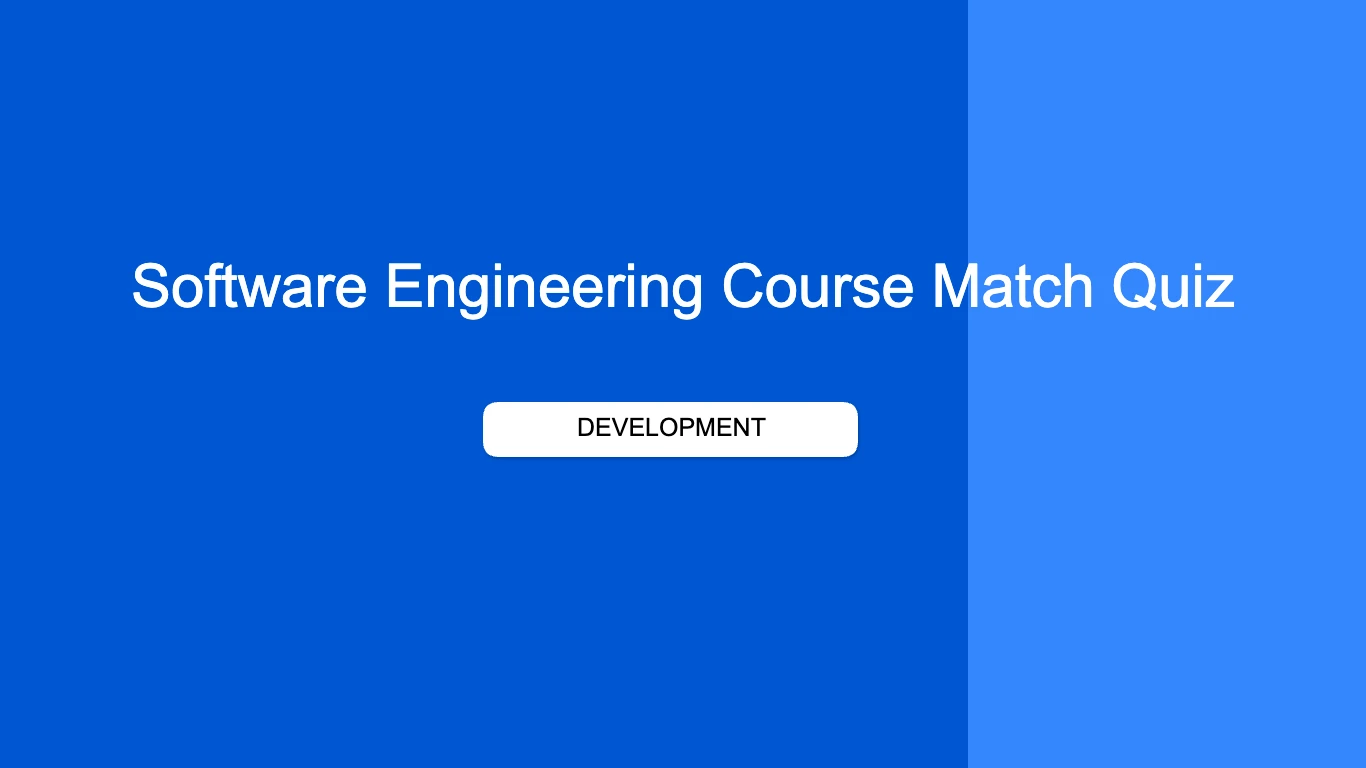 Software Engineering Course Match Quiz

DEVELOPMENT